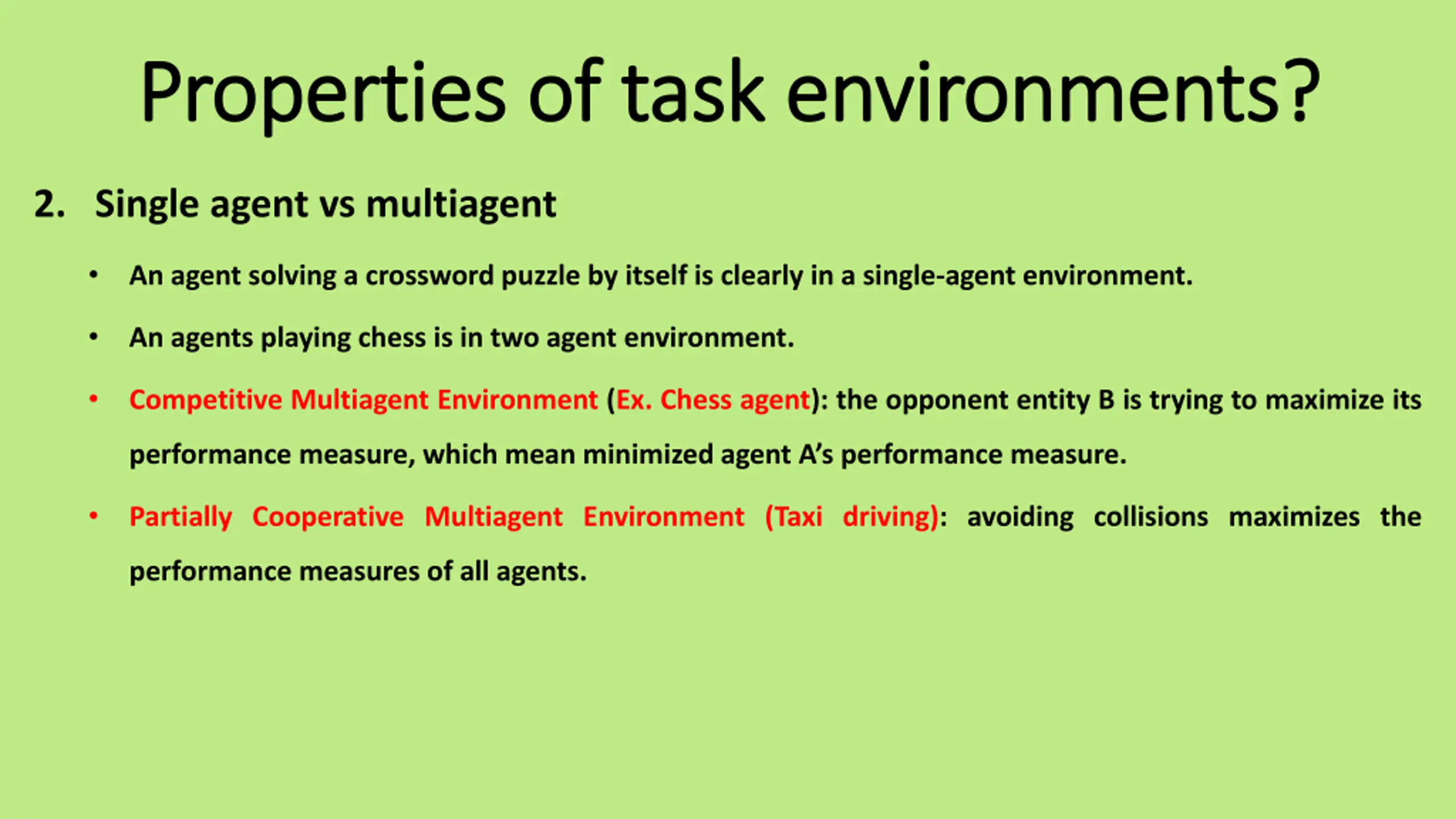 Properties of task environments?

2. Single agent vs multiagent

• An agent solving a crossword puzzle by itself is clearly in a single-agent environment.

• An agents playing chess is in two agent environment.

• Competitive Multiagent Environment (Ex. Chess agent): the opponent entity B is trying to maximize its performance measure, which mean minimized agent A's performance measure.

• Partially Cooperative Multiagent Environment (Taxi driving): avoiding collisions maximizes the performance measures of all agents.